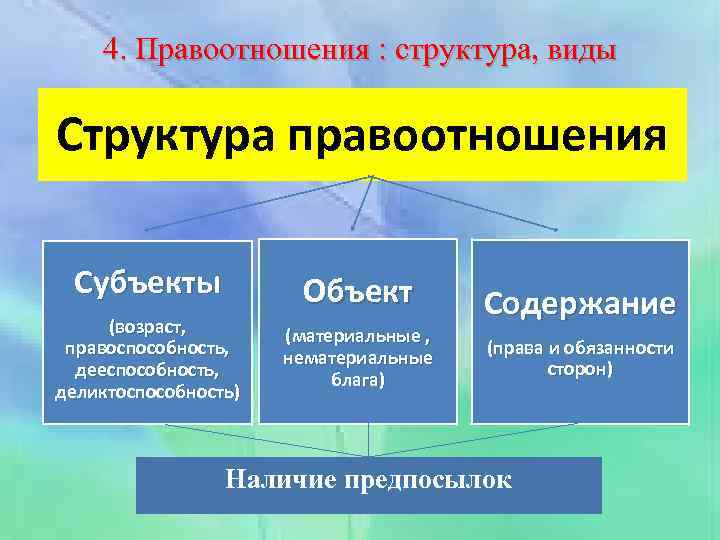 4. Правоотношения : структура, виды

Структура правоотношения

Субъекты

(возраст, правоспособность, дееспособность, деликтоспособность)

Объект

(материальные , нематериальные блага)

Содержание

(права и обязанности сторон)

Наличие предпосылок